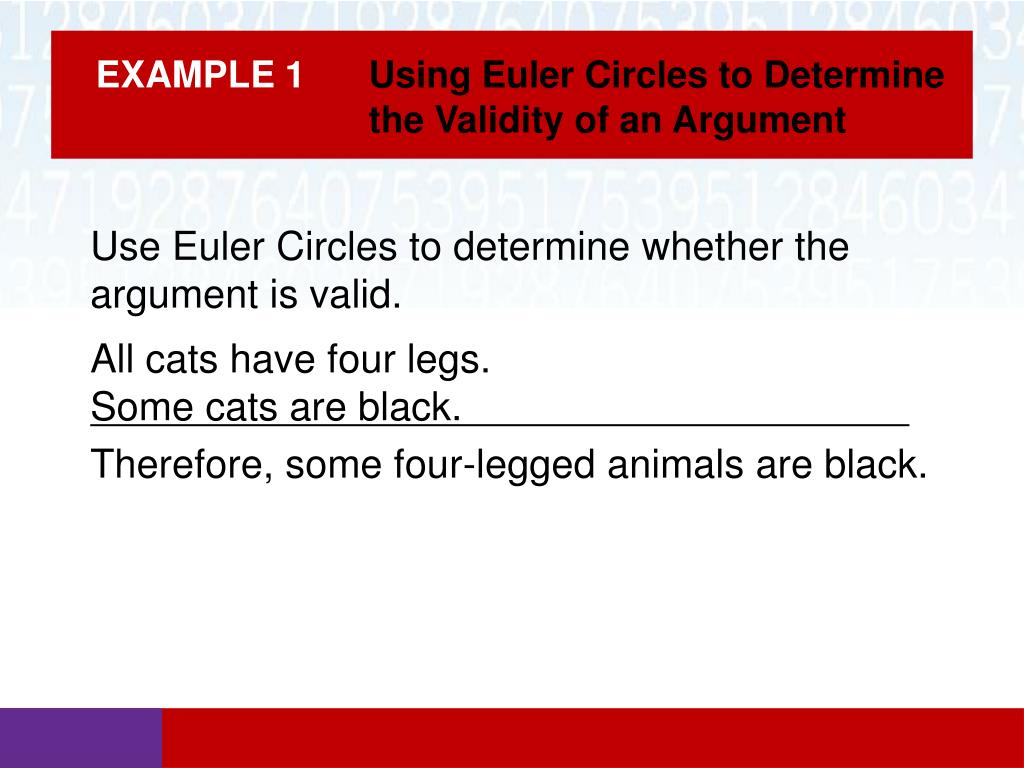 EXAMPLE 1 Using Euler Circles to Determine the Validity of an Argument

Use Euler Circles to determine whether the argument is valid.

All cats have four legs.
Some cats are black.

Therefore, some four-legged animals are black.